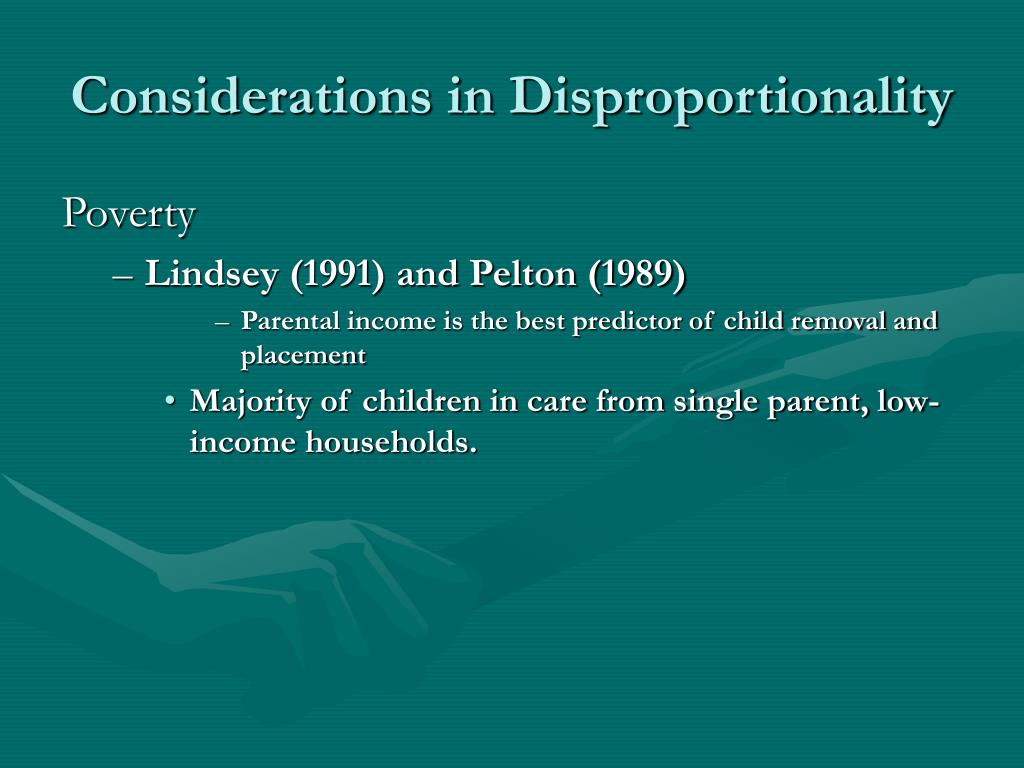 Considerations in Disproportionality

Poverty

– Lindsey (1991) and Pelton (1989)

– Parental income is the best predictor of child removal and placement

• Majority of children in care from single parent, low-income households.